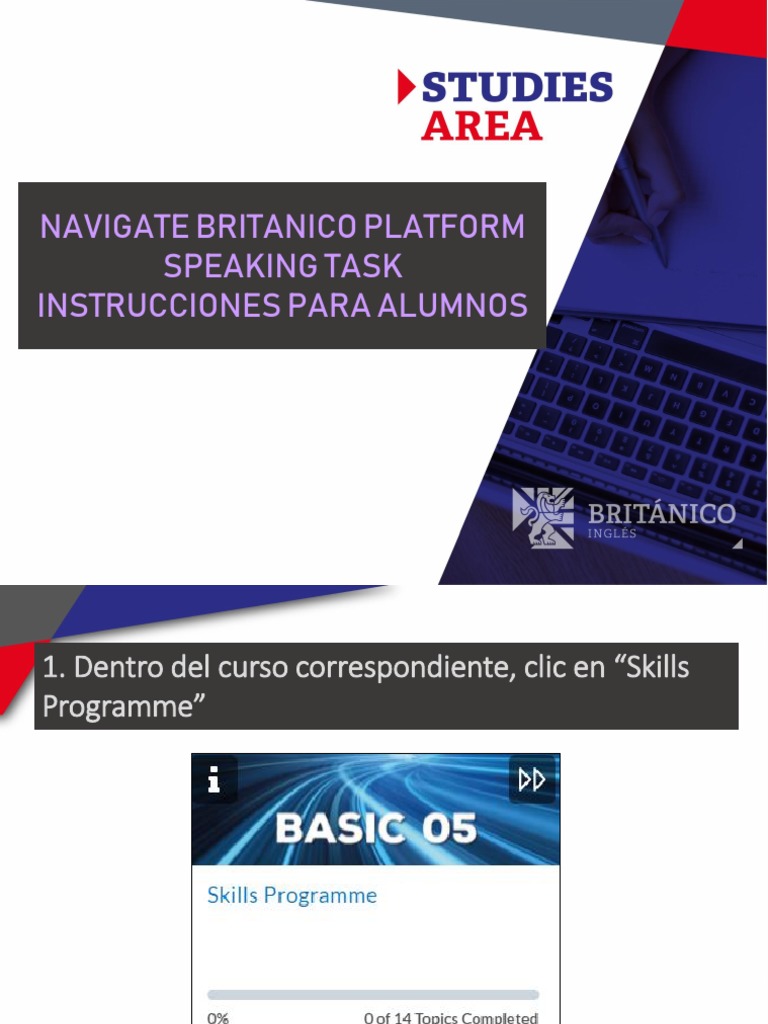 STUDIES AREA

NAVIGATE BRITANICO PLATFORM SPEAKING TASK INSTRUCCIONES PARA ALUMNOS

BRITÁNICO
INGLÉS

1. Dentro del curso correspondiente, clic en “Skills Programme”

BASIC 05

Skills Programme

0%

0 of 14 Topics Completed